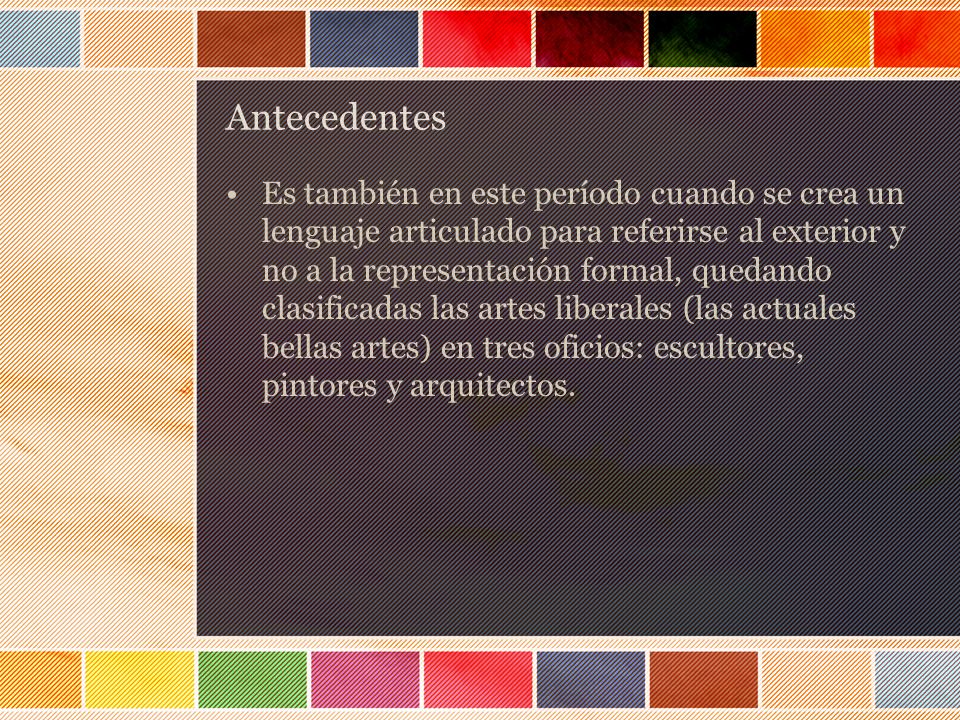 Antecedentes

• Es también en este período cuando se crea un lenguaje articulado para referirse al exterior y no a la representación formal, quedando clasificadas las artes liberales (las actuales bellas artes) en tres oficios: escultores, pintores y arquitectos.